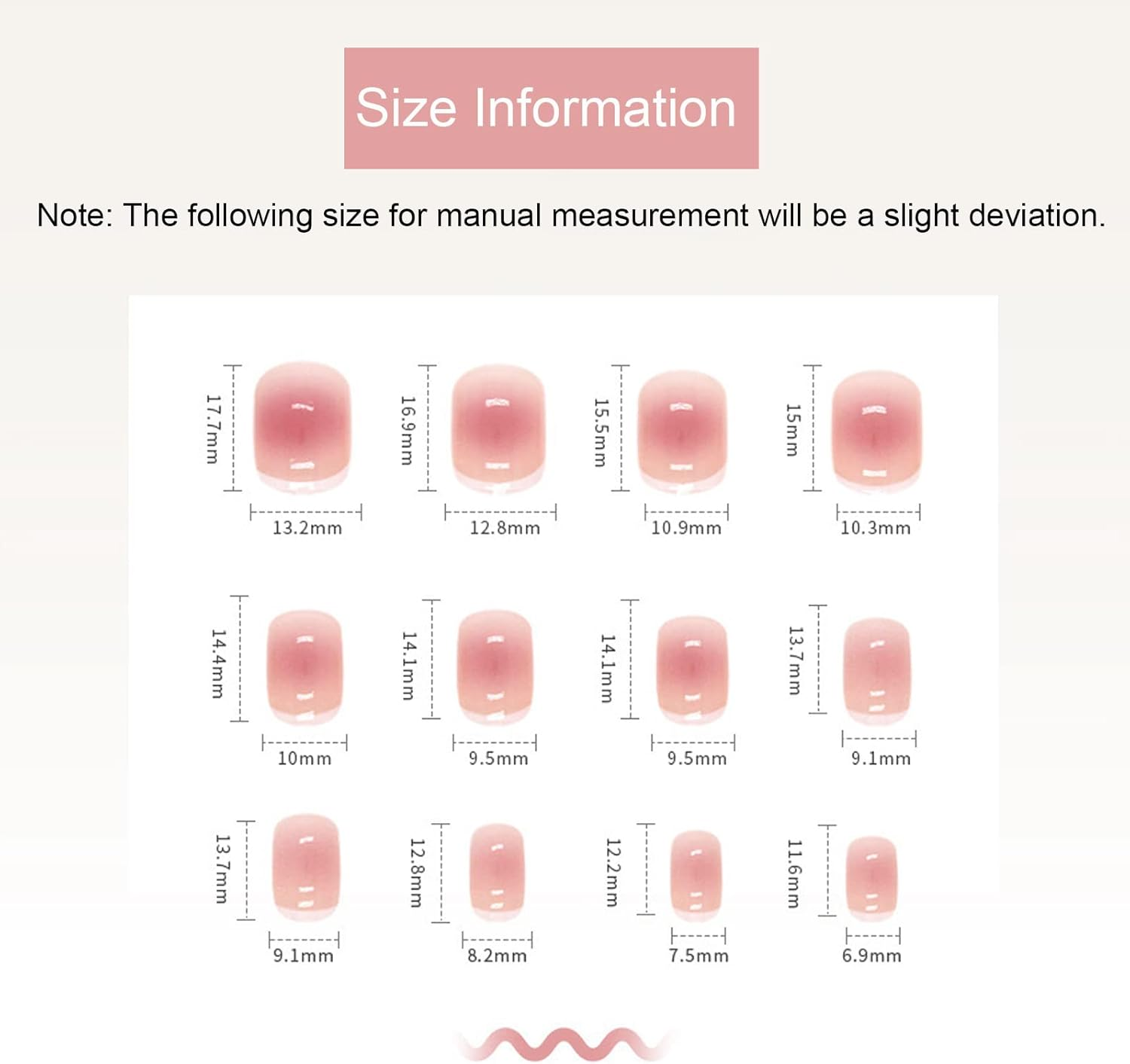 Size Information

Note: The following size for manual measurement will be a slight deviation.

17.7mm
13.2mm
16.9mm
12.8mm
15.5mm
10.9mm
15mm
10.3mm

14.4mm
10mm
14.1mm
9.5mm
14.1mm
9.5mm
13.7mm
9.1mm

13.7mm
9.1mm
12.8mm
8.2mm
12.2mm
7.5mm
11.6mm
6.9mm